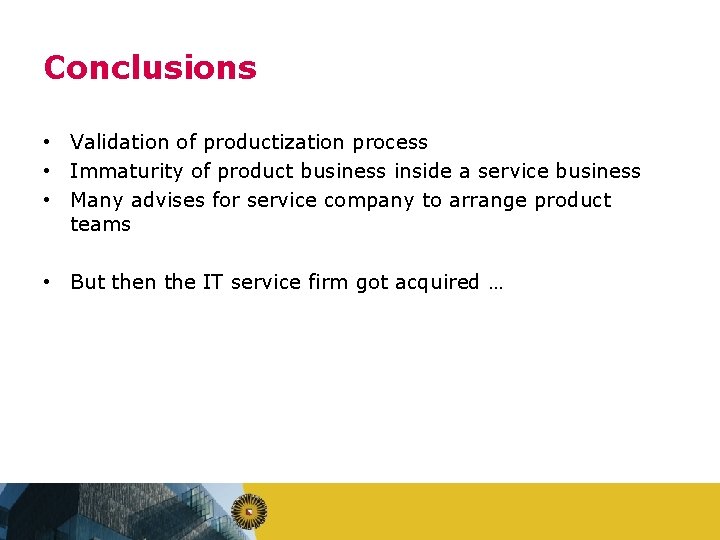 Conclusions

• Validation of productization process
• Immaturity of product business inside a service business
• Many advises for service company to arrange product teams

• But then the IT service firm got acquired …